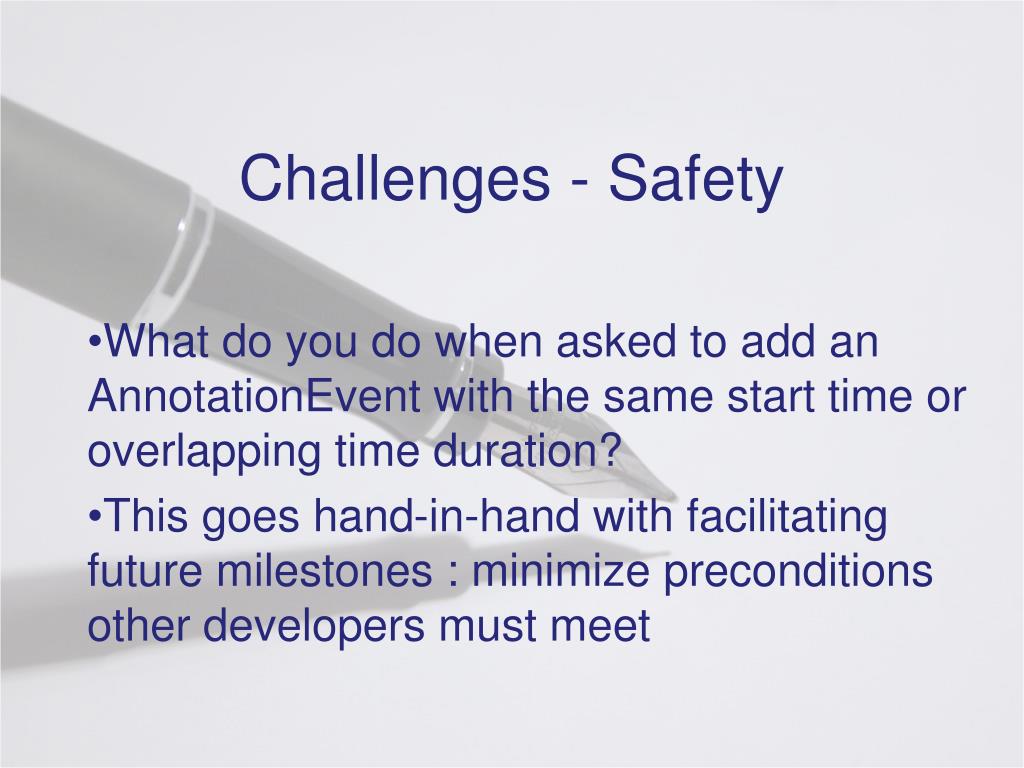 Challenges - Safety

•What do you do when asked to add an AnnotationEvent with the same start time or overlapping time duration?

•This goes hand-in-hand with facilitating future milestones : minimize preconditions other developers must meet